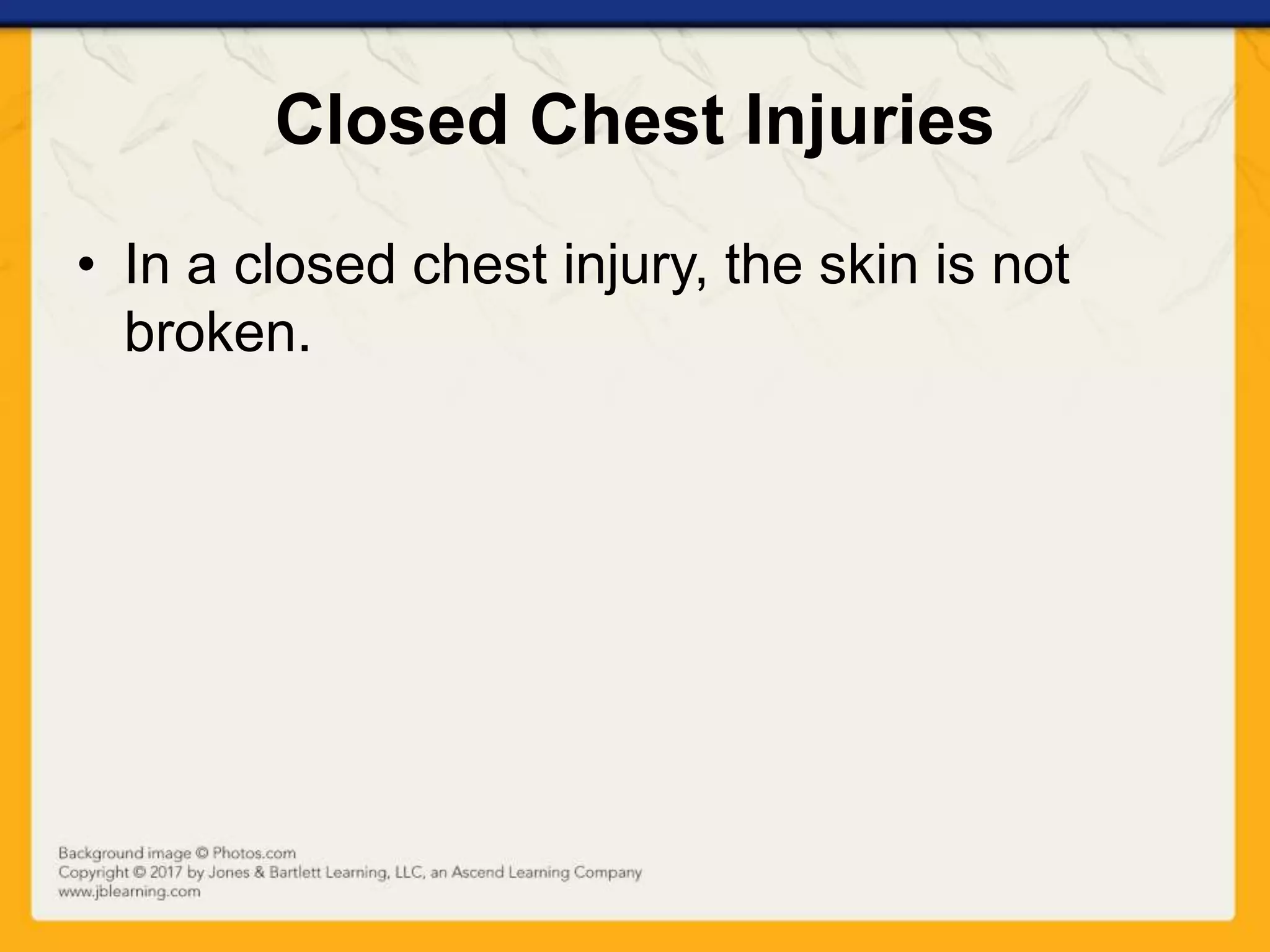 Closed Chest Injuries

• In a closed chest injury, the skin is not broken.

Background image © Photos.com
Copyright © 2017 by Jones & Bartlett Learning, LLC, an Ascend Learning Company
www.jblearning.com